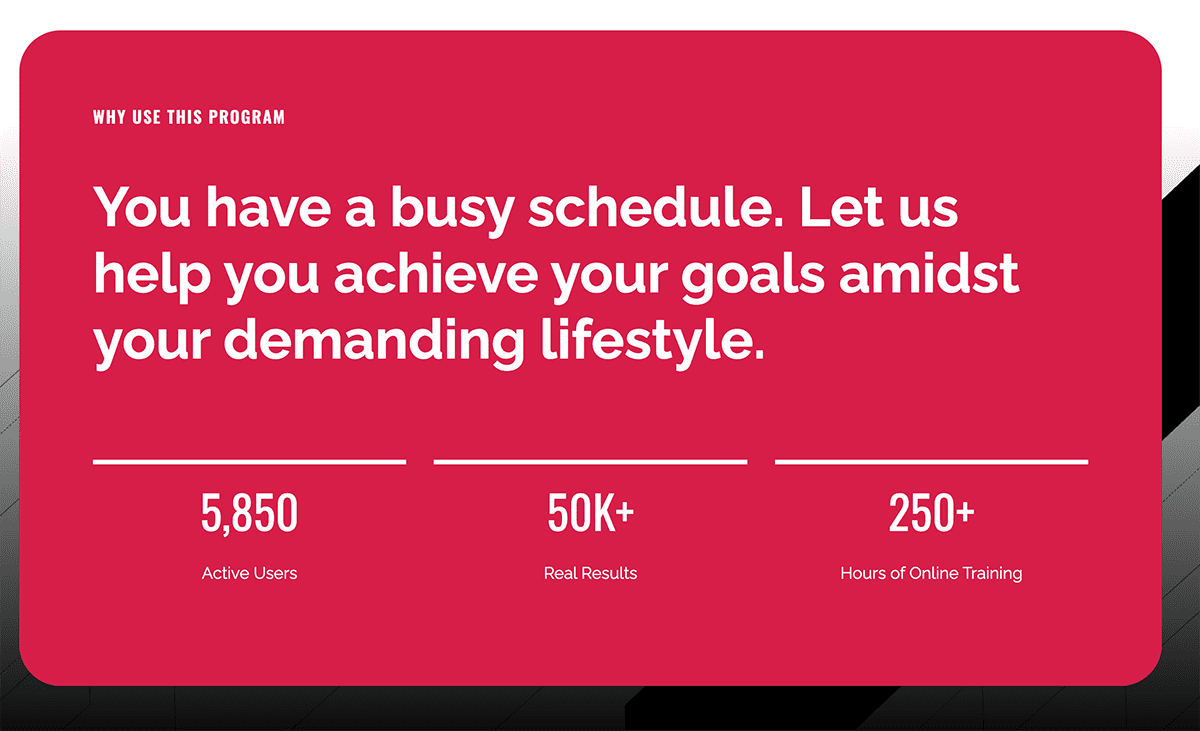 WHY USE THIS PROGRAM

You have a busy schedule. Let us help you achieve your goals amidst your demanding lifestyle.

5,850

Active Users

50K+

Real Results

250+

Hours of Online Training